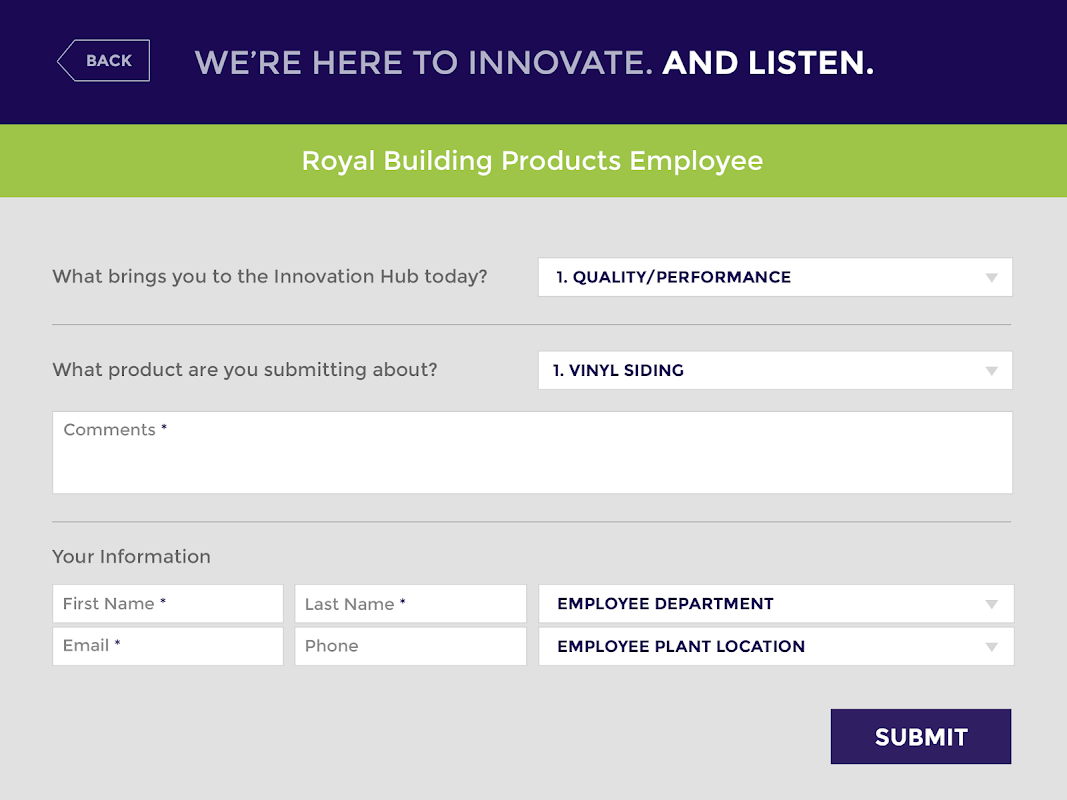 BACK

WE'RE HERE TO INNOVATE. AND LISTEN.

Royal Building Products Employee

What brings you to the Innovation Hub today?

1. QUALITY/PERFORMANCE

What product are you submitting about?

1. VINYL SIDING

Comments *

Your Information

First Name *

Last Name *

EMPLOYEE DEPARTMENT

Email *

Phone

EMPLOYEE PLANT LOCATION

SUBMIT